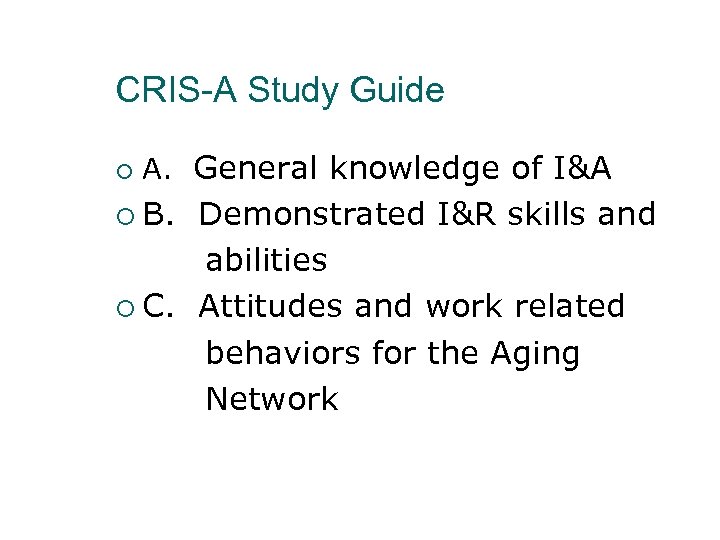 CRIS-A Study Guide

A. General knowledge of I&A

B. Demonstrated I&R skills and abilities

C. Attitudes and work related behaviors for the Aging Network